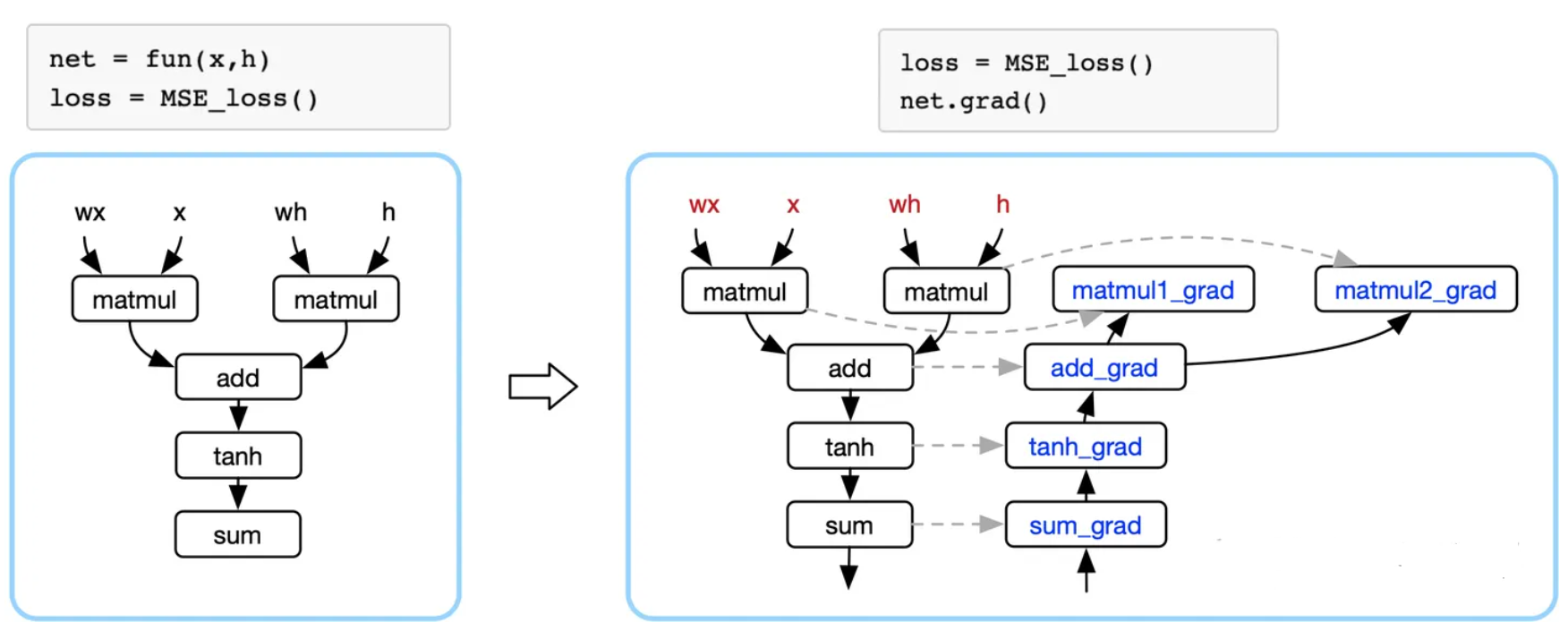 net = fun(x,h)
loss = MSE_loss()

wx x wh h
matmul matmul
add
tanh
sum

loss = MSE_loss()
net.grad()

wx x wh h
matmul matmul matmul1_grad matmul2_grad
add add_grad
tanh tanh_grad
sum sum_grad